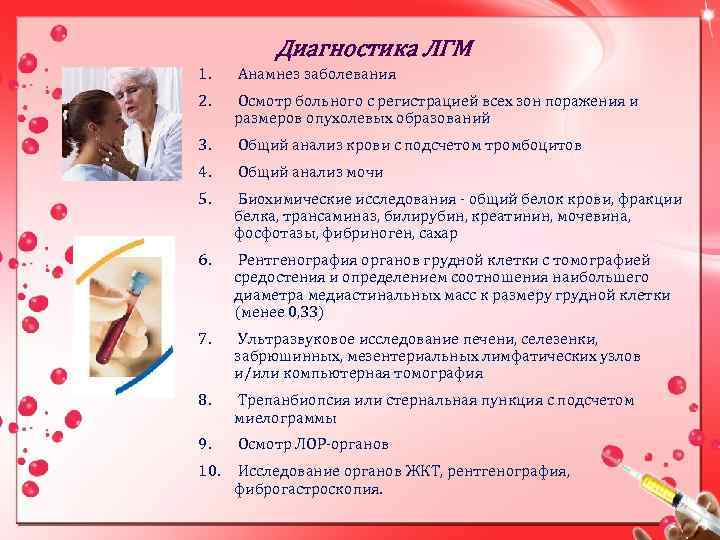 Диагностика ЛГМ

1. Анамнез заболевания
2. Осмотр больного с регистрацией всех зон поражения и размеров опухолевых образований
3. Общий анализ крови с подсчетом тромбоцитов
4. Общий анализ мочи
5. Биохимические исследования - общий белок крови, фракции белка, трансаминаз, билирубин, креатинин, мочевина, фосфотазы, фибриноген, сахар
6. Рентгенография органов грудной клетки с томографией средостения и определением соотношения наибольшего диаметра медиастинальных масс к размеру грудной клетки (менее 0,33)
7. Ультразвуковое исследование печени, селезенки, забрюшинных, мезентериальных лимфатических узлов и/или компьютерная томография
8. Трепанбиопсия или стернальная пункция с подсчетом миелограммы
9. Осмотр ЛОР-органов
10. Исследование органов ЖКТ, рентгенография, фиброгастроскопия.